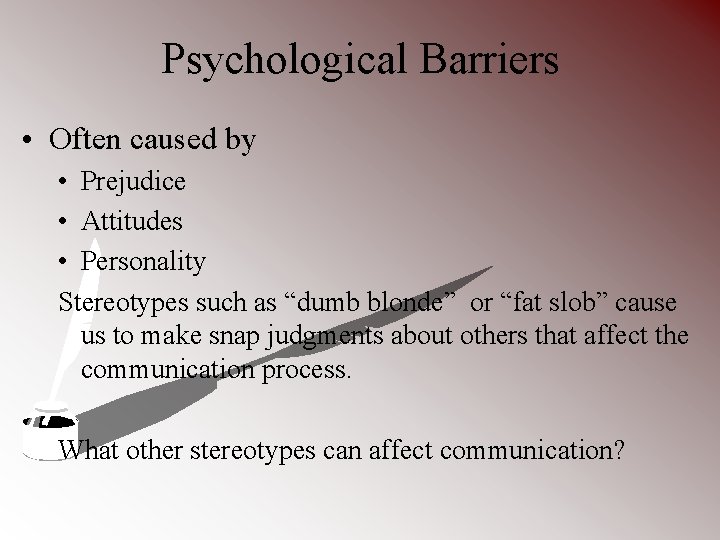 Psychological Barriers

• Often caused by
• Prejudice
• Attitudes
• Personality

Stereotypes such as “dumb blonde” or “fat slob” cause us to make snap judgments about others that affect the communication process.

What other stereotypes can affect communication?